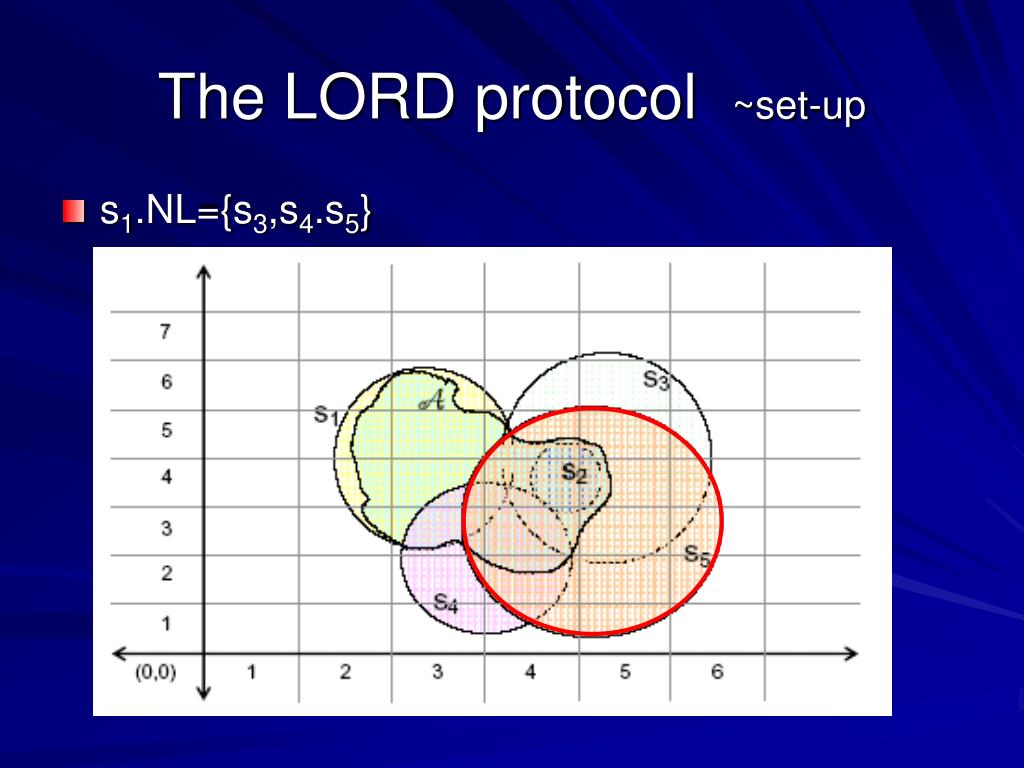 The LORD protocol ~set-up

$s_1.NL=\{s_3,s_4.s_5\}$

7
6
5
4
3
2
1
(0,0)
1
2
3
4
5
6
$s_1$
$\mathcal{A}$
$s_3$
$s_2$
$s_5$
$s_4$